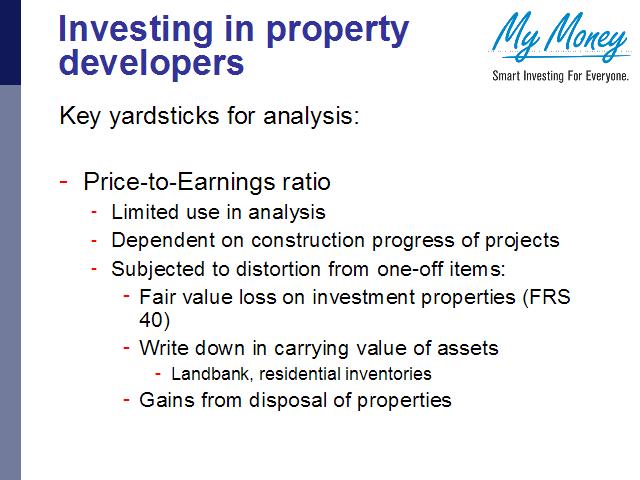 Investing in property developers

My Money
Smart Investing For Everyone.

Key yardsticks for analysis:

- Price-to-Earnings ratio
  - Limited use in analysis
  - Dependent on construction progress of projects
  - Subjected to distortion from one-off items:
    - Fair value loss on investment properties (FRS 40)
    - Write down in carrying value of assets
      - Landbank, residential inventories
    - Gains from disposal of properties